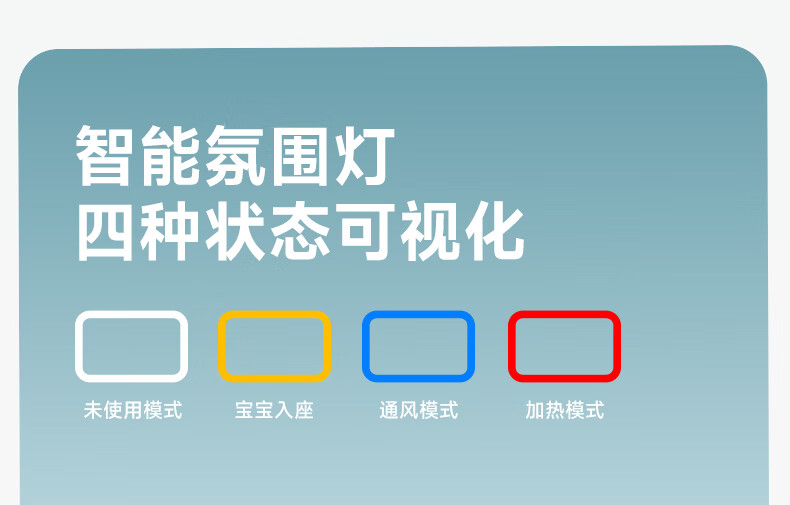 智能氛围灯
四种状态可视化

未使用模式

宝宝入座

通风模式

加热模式